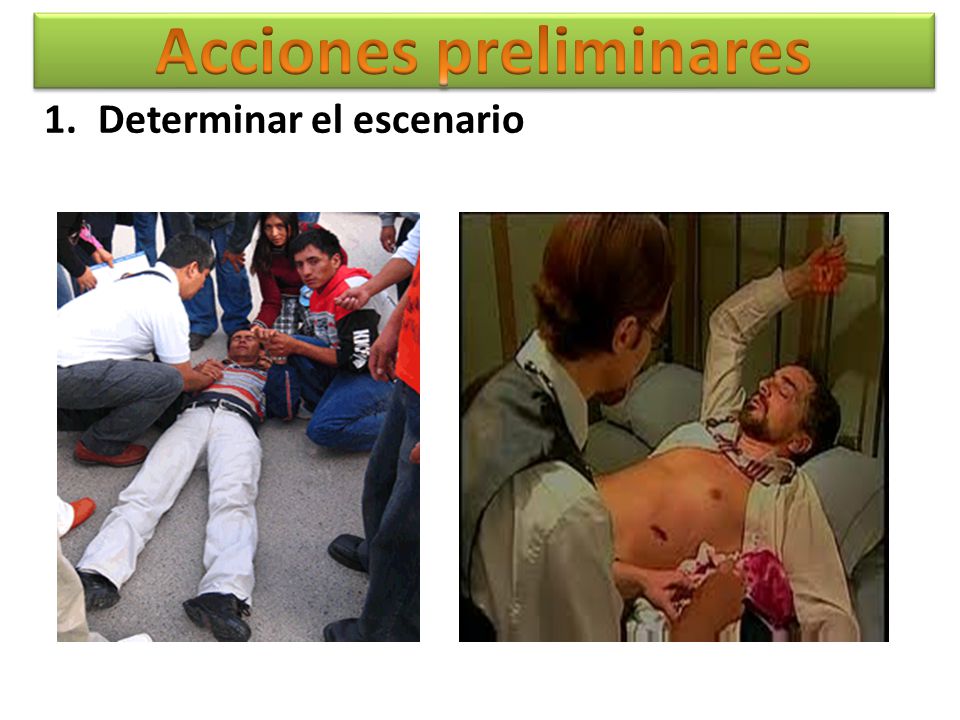 Acciones preliminares

1. Determinar el escenario